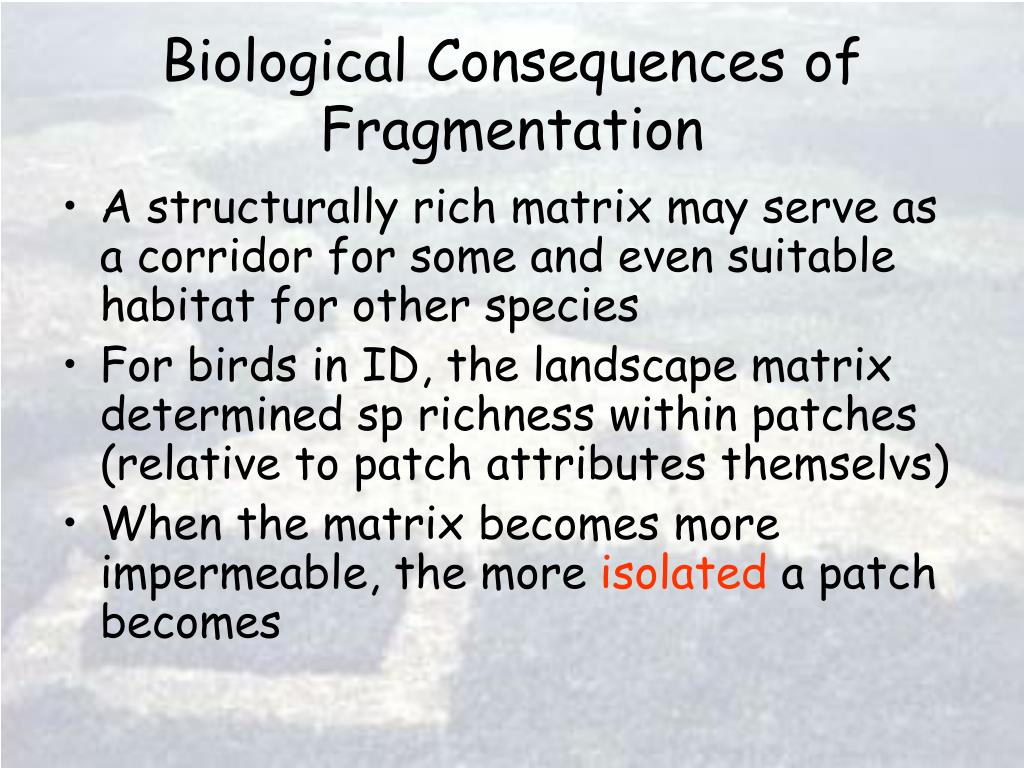 Biological Consequences of Fragmentation

• A structurally rich matrix may serve as a corridor for some and even suitable habitat for other species
• For birds in ID, the landscape matrix determined sp richness within patches (relative to patch attributes themselvs)
• When the matrix becomes more impermeable, the more isolated a patch becomes